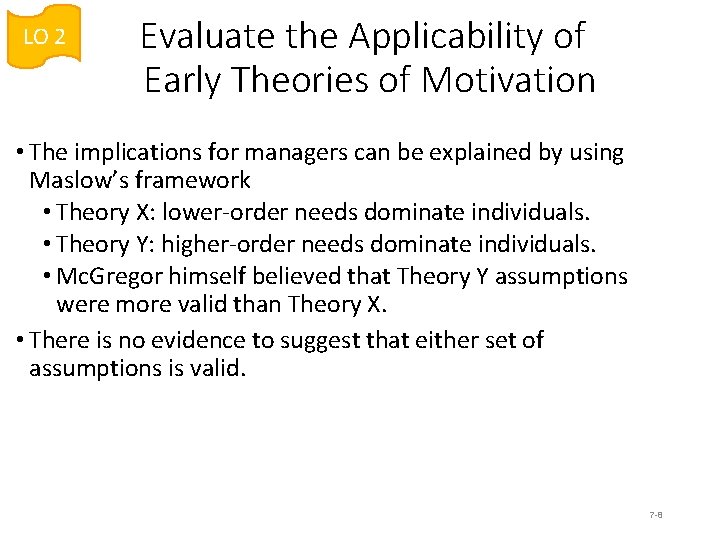 LO 2

Evaluate the Applicability of Early Theories of Motivation

• The implications for managers can be explained by using Maslow's framework
  • Theory X: lower-order needs dominate individuals.
  • Theory Y: higher-order needs dominate individuals.
  • McGregor himself believed that Theory Y assumptions were more valid than Theory X.
• There is no evidence to suggest that either set of assumptions is valid.

7-8